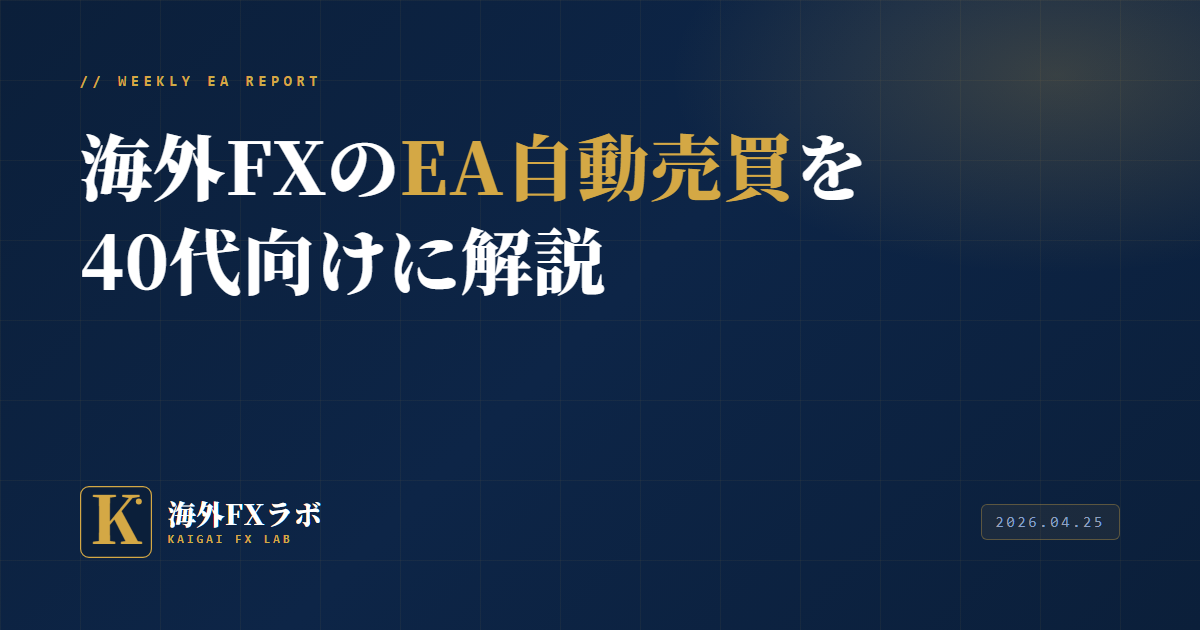 // WEEKLY EA REPORT

海外FXのEA自動売買を40代向けに解説

K

海外FXラボ
KAIGAI FX LAB

2026.04.25